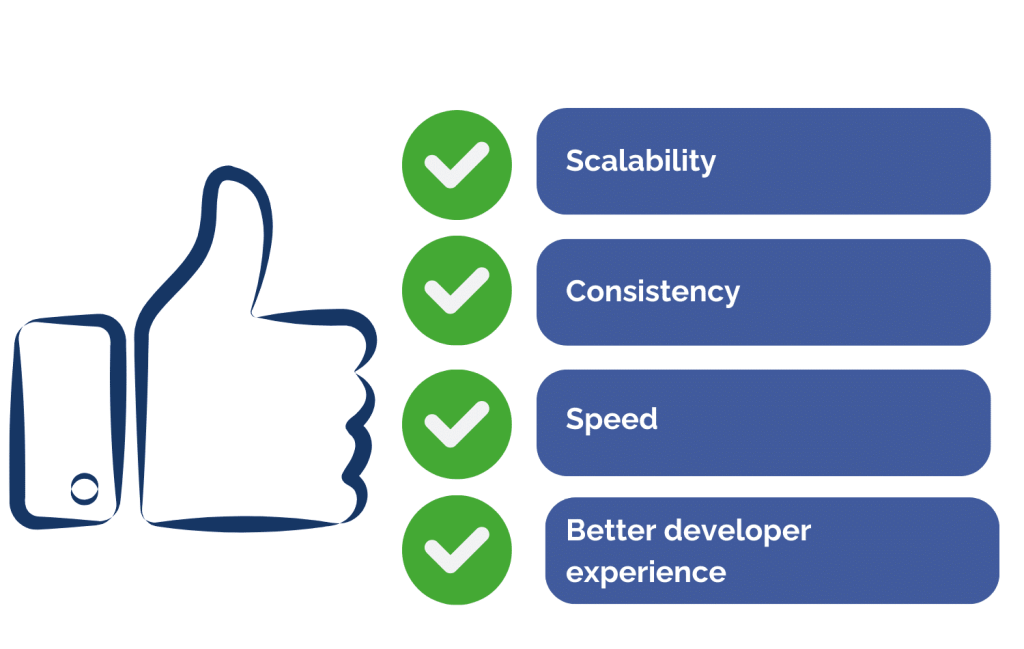 Scalability

Consistency

Speed

Better developer experience